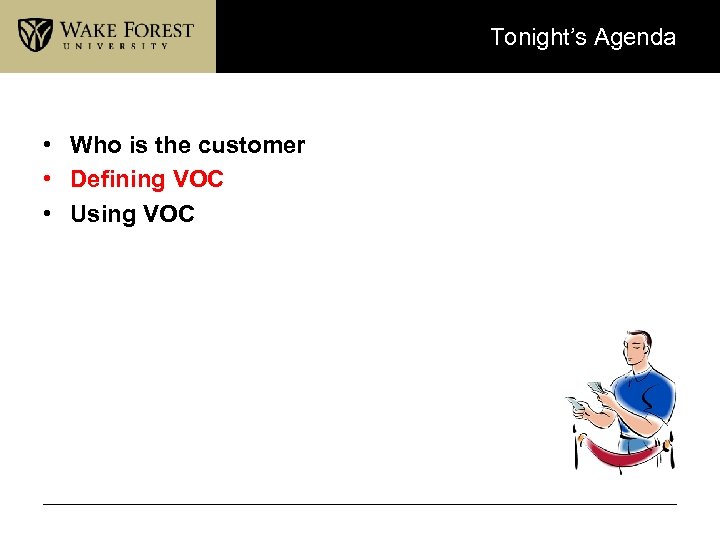 WAKE FOREST
UNIVERSITY

Tonight's Agenda

• Who is the customer
• Defining VOC
• Using VOC